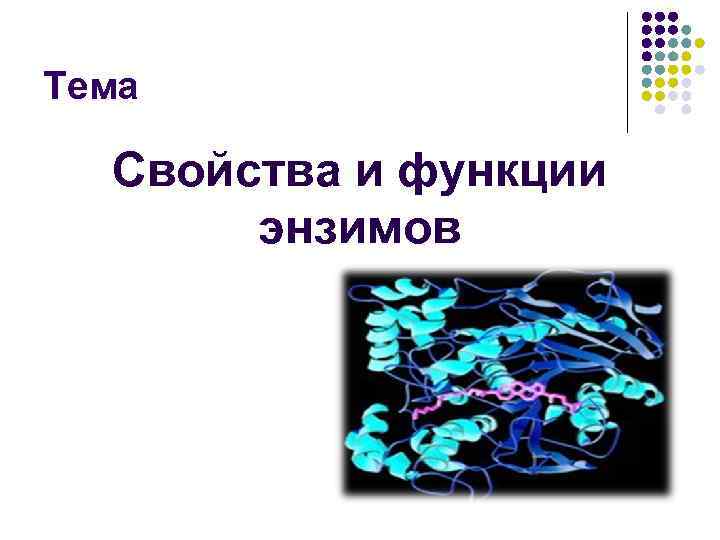 Тема

Свойства и функции энзимов